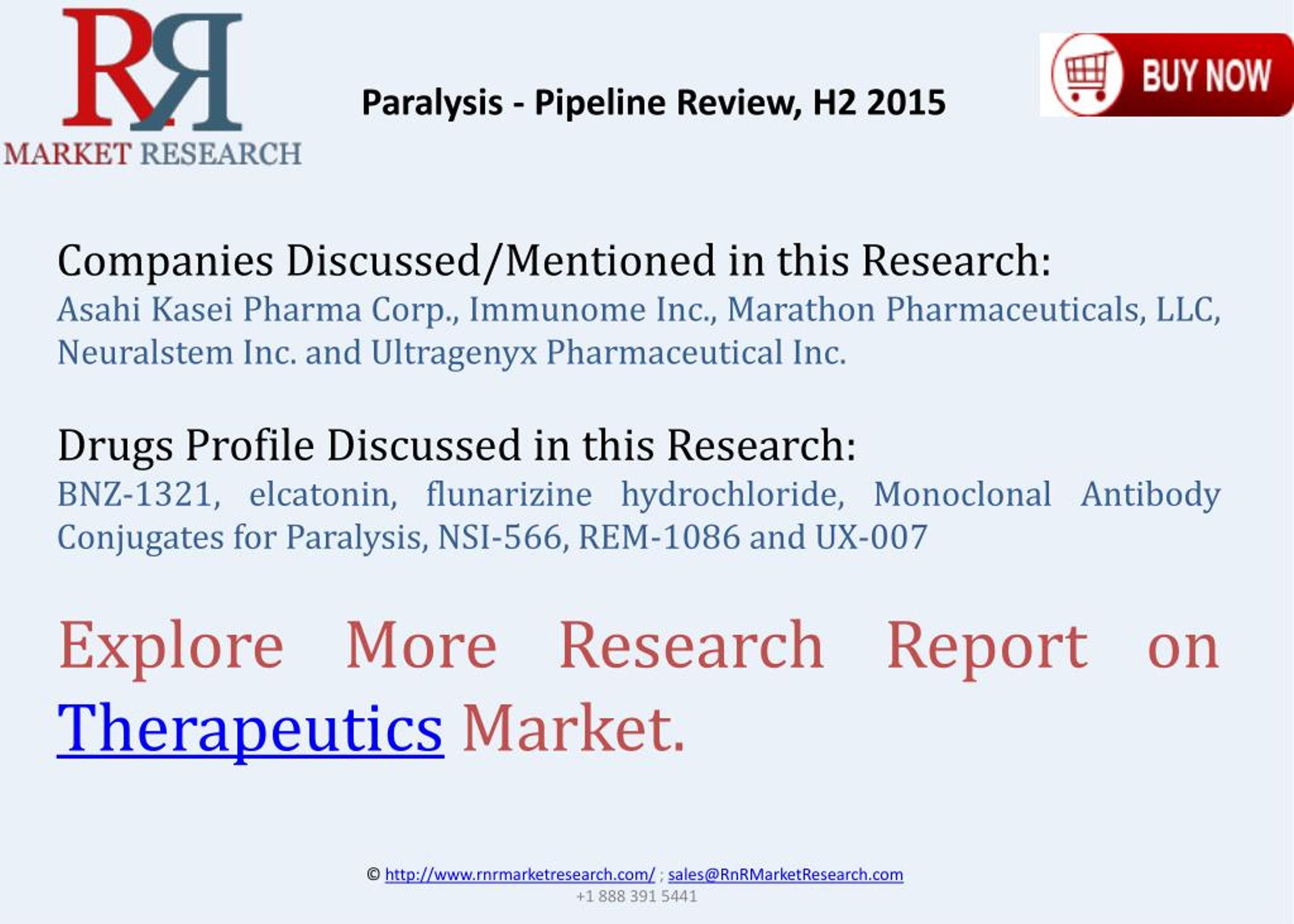 RR
MARKET RESEARCH

Paralysis - Pipeline Review, H2 2015

BUY NOW

Companies Discussed/Mentioned in this Research:
Asahi Kasei Pharma Corp., Immunome Inc., Marathon Pharmaceuticals, LLC, Neuralstem Inc. and Ultragenyx Pharmaceutical Inc.

Drugs Profile Discussed in this Research:
BNZ-1321, elcatonin, flunarizine hydrochloride, Monoclonal Antibody Conjugates for Paralysis, NSI-566, REM-1086 and UX-007

Explore More Research Report on Therapeutics Market.

© http://www.rnrmarketresearch.com/ ; sales@RnRMarketResearch.com
+1 888 391 5441